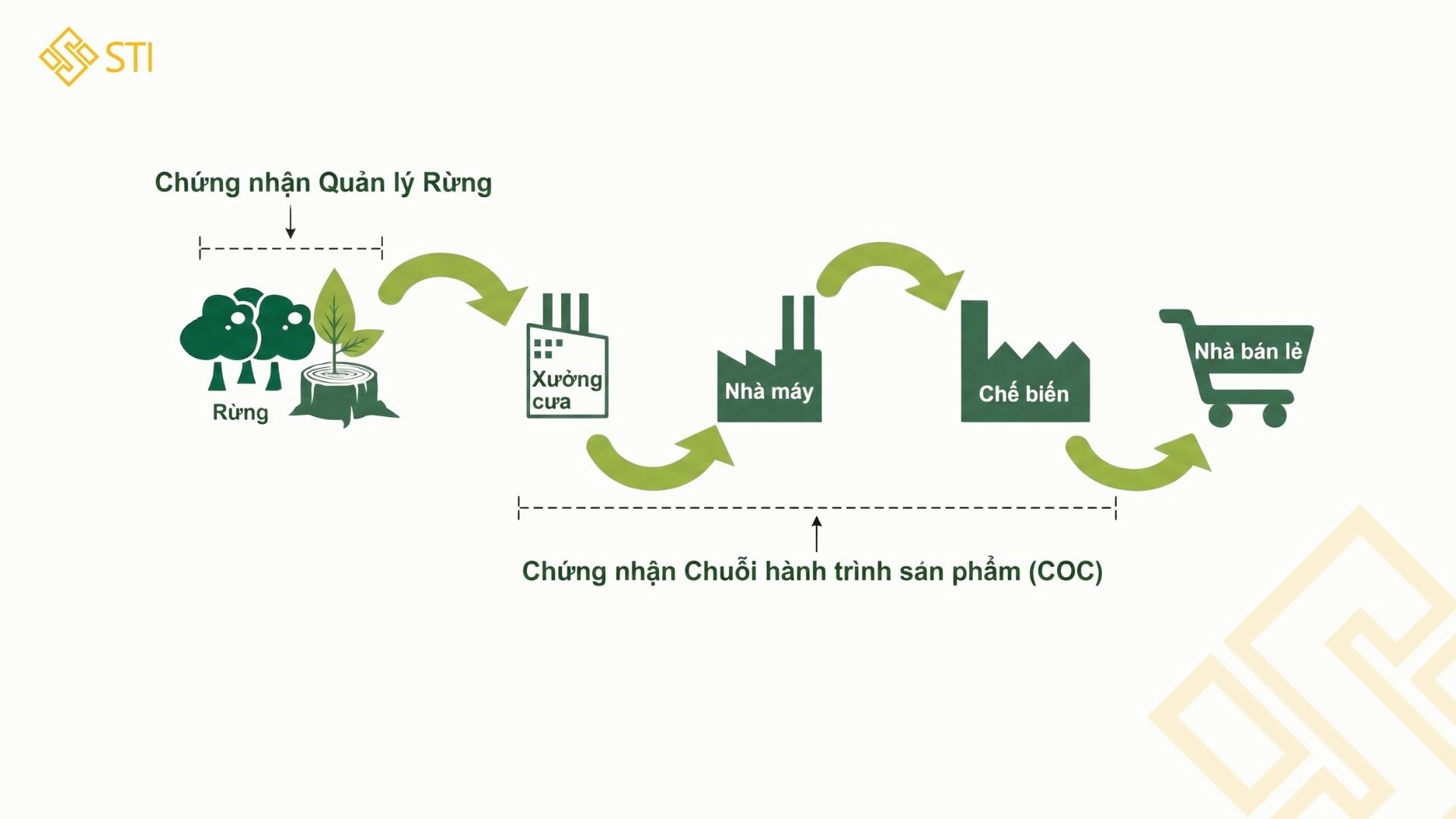 STI

Chứng nhận Quản lý Rừng

Rừng

Xưởng cưa

Nhà máy

Chế biến

Nhà bán lẻ

Chứng nhận Chuỗi hành trình sán phẩm (COC)